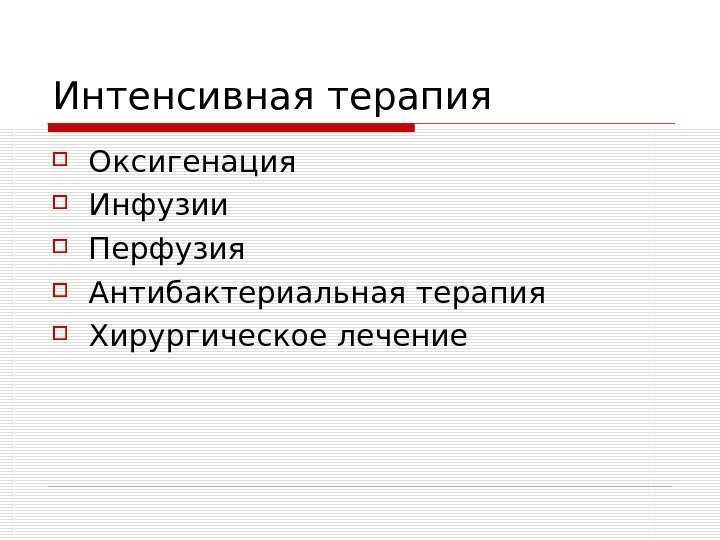 Интенсивная терапия

Оксигенация
Инфузии
Перфузия
Антибактериальная терапия
Хирургическое лечение